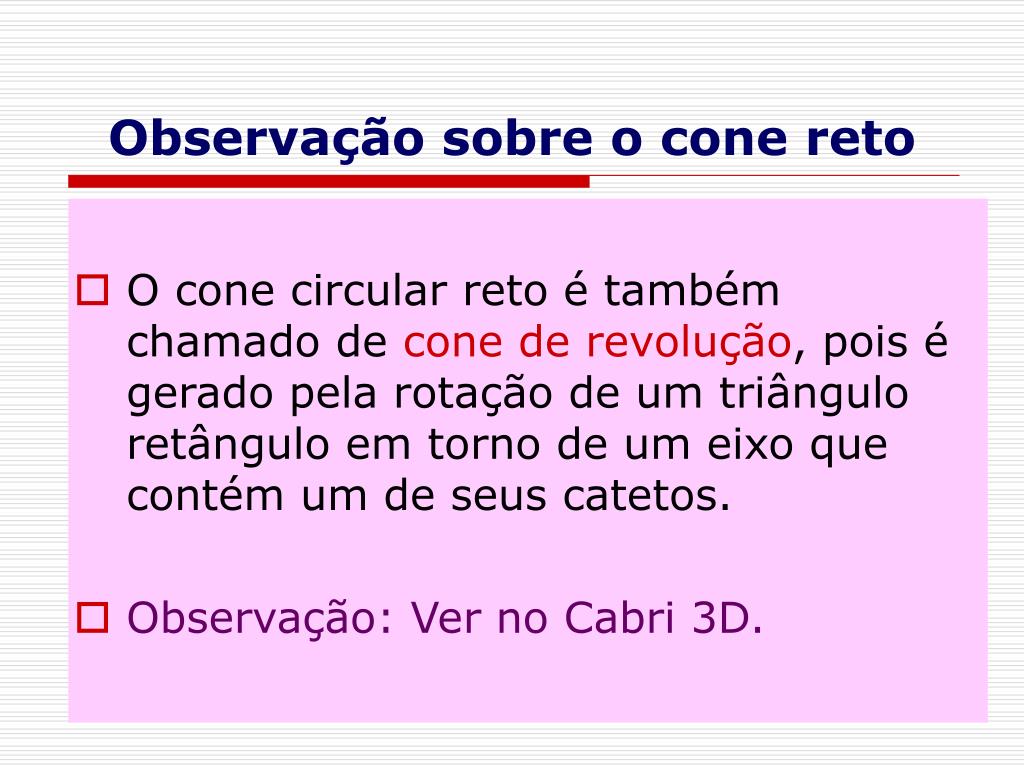 Observação sobre o cone reto

O cone circular reto é também chamado de cone de revolução, pois é gerado pela rotação de um triângulo retângulo em torno de um eixo que contém um de seus catetos.

Observação: Ver no Cabri 3D.